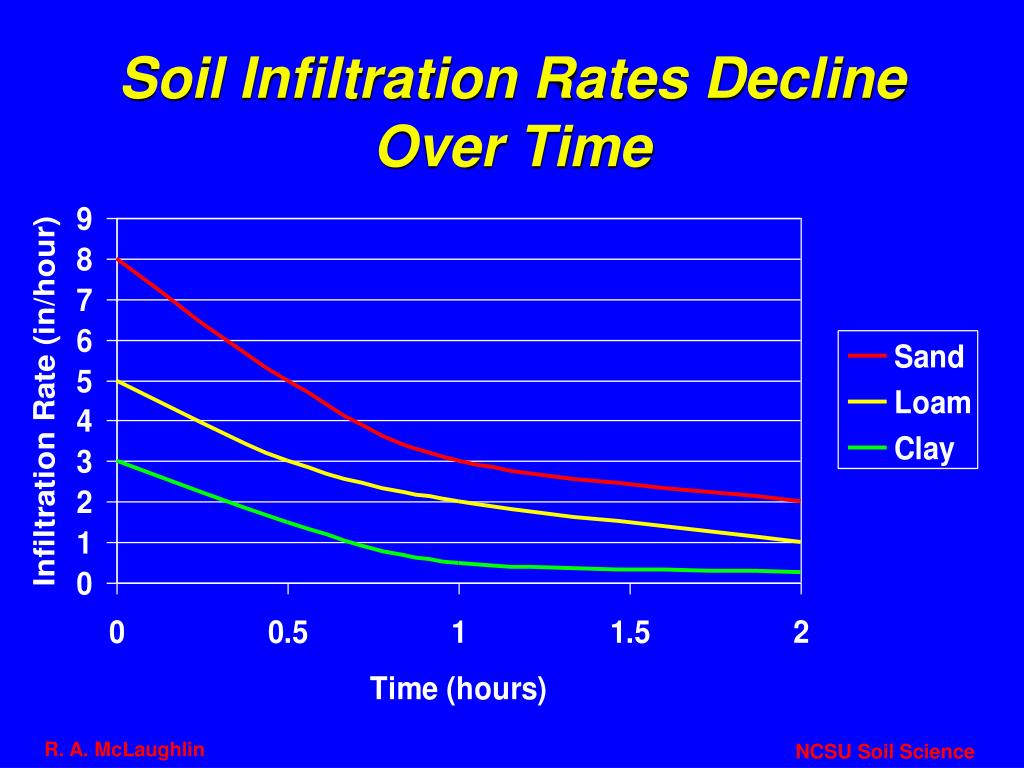 Soil Infiltration Rates Decline Over Time

Infiltration Rate (in/hour)

9
8
7
6
5
4
3
2
1
0

0
0.5
1
1.5
2

Time (hours)

Sand
Loam
Clay

R. A. McLaughlin

NCSU Soil Science